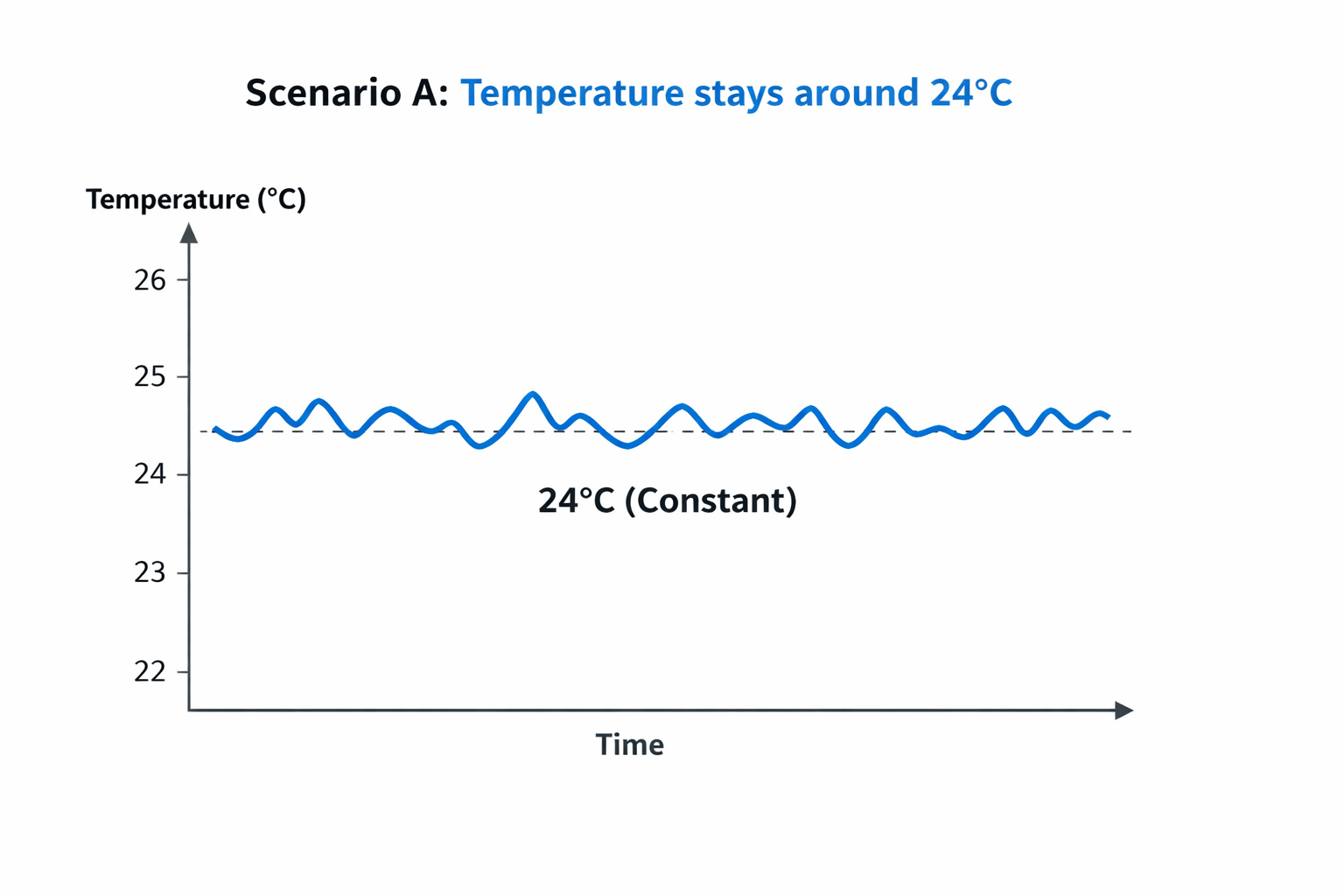 Scenario A: Temperature stays around 24°C

Temperature (°C)

26
25
24
23
22

24°C (Constant)

Time